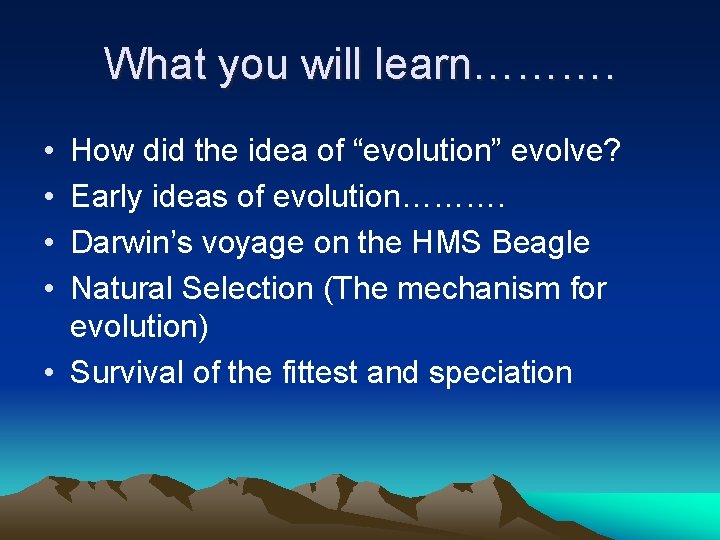 What you will learn……….

• How did the idea of “evolution” evolve?
• Early ideas of evolution……….
• Darwin’s voyage on the HMS Beagle
• Natural Selection (The mechanism for evolution)
• Survival of the fittest and speciation